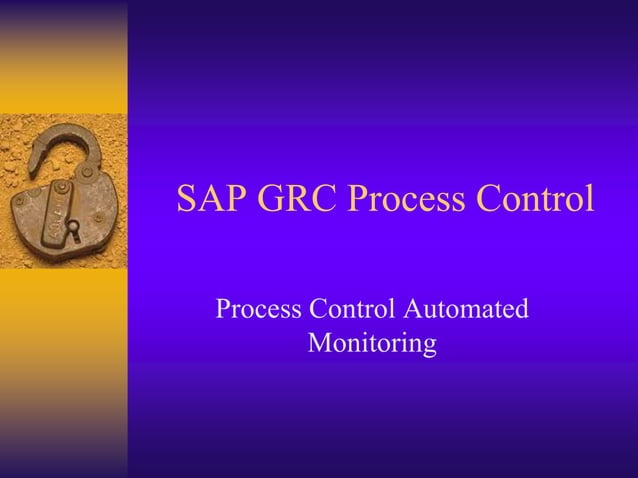 SAP GRC Process Control

Process Control Automated Monitoring